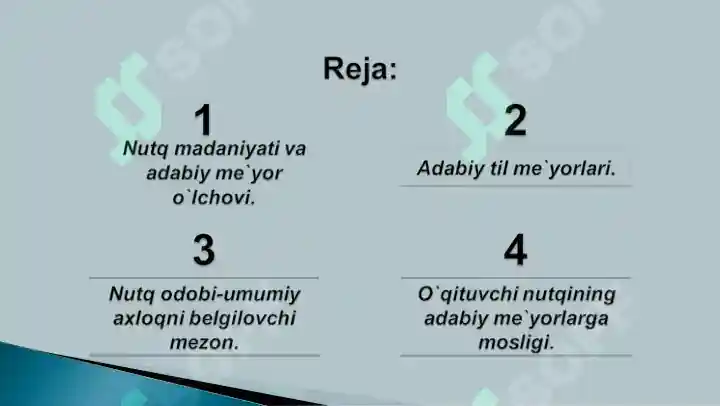 Reja:

1

Nutq madaniyati va adabiy me`yor o`lchovi.

2

Adabiy til me`yorlari.

3

Nutq odobi-umumiy axloqni belgilovchi mezon.

4

O`qituvchi nutqining adabiy me`yorlarga mosligi.